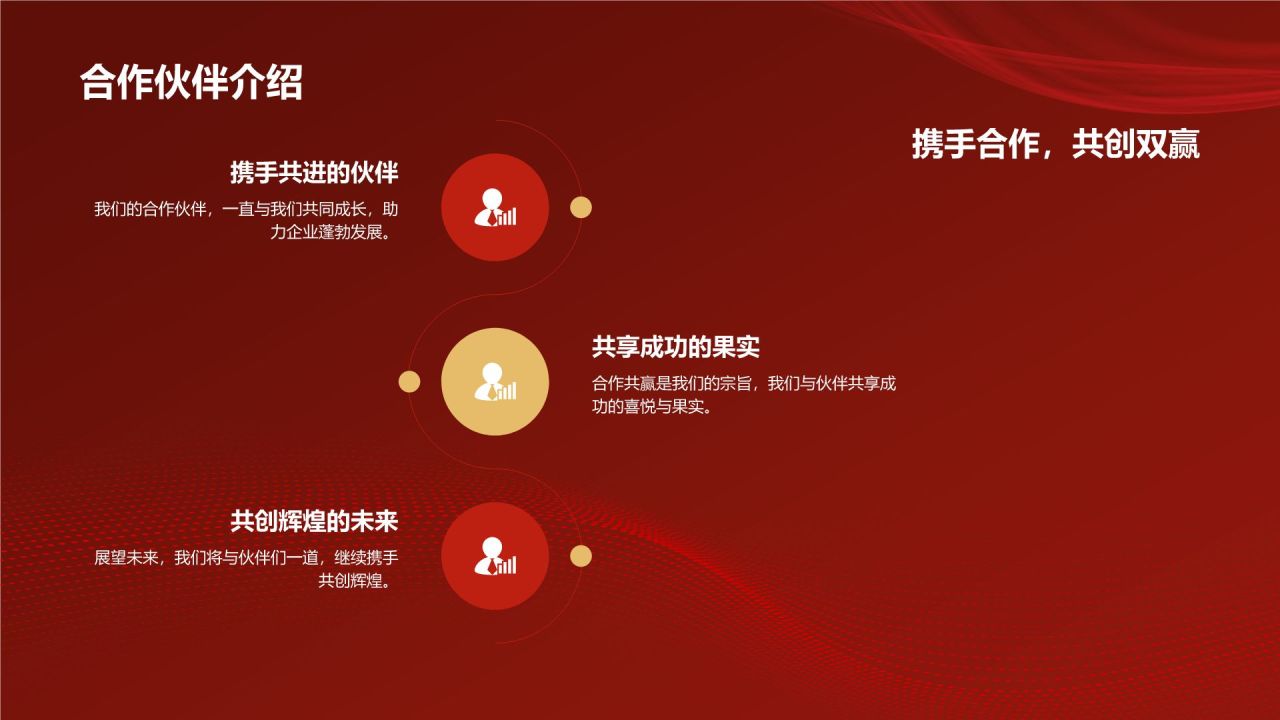 合作伙伴介绍

携手合作，共创双赢

携手共进的伙伴

我们的合作伙伴，一直与我们共同成长，助力企业蓬勃发展。

共享成功的果实

合作共赢是我们的宗旨，我们与伙伴共享成功的喜悦与果实。

共创辉煌的未来

展望未来，我们将与伙伴们一道，继续携手共创辉煌。